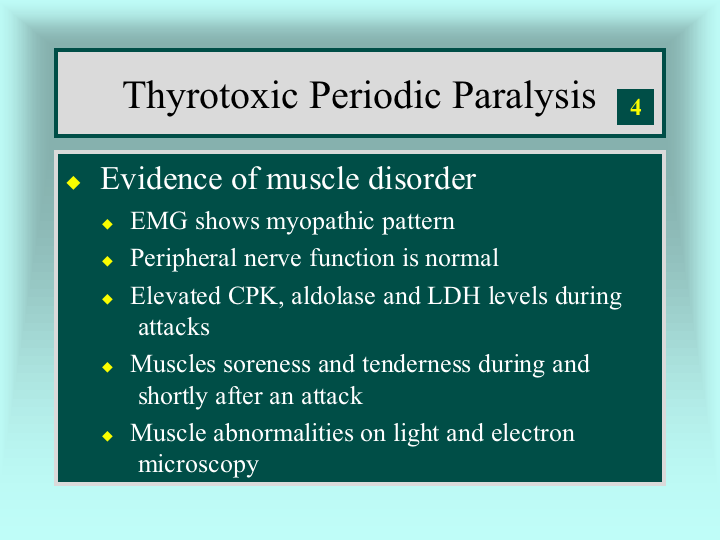 Thyrotoxic Periodic Paralysis 4

◆ Evidence of muscle disorder

◆ EMG shows myopathic pattern

◆ Peripheral nerve function is normal

◆ Elevated CPK, aldolase and LDH levels during attacks

◆ Muscles soreness and tenderness during and shortly after an attack

◆ Muscle abnormalities on light and electron microscopy